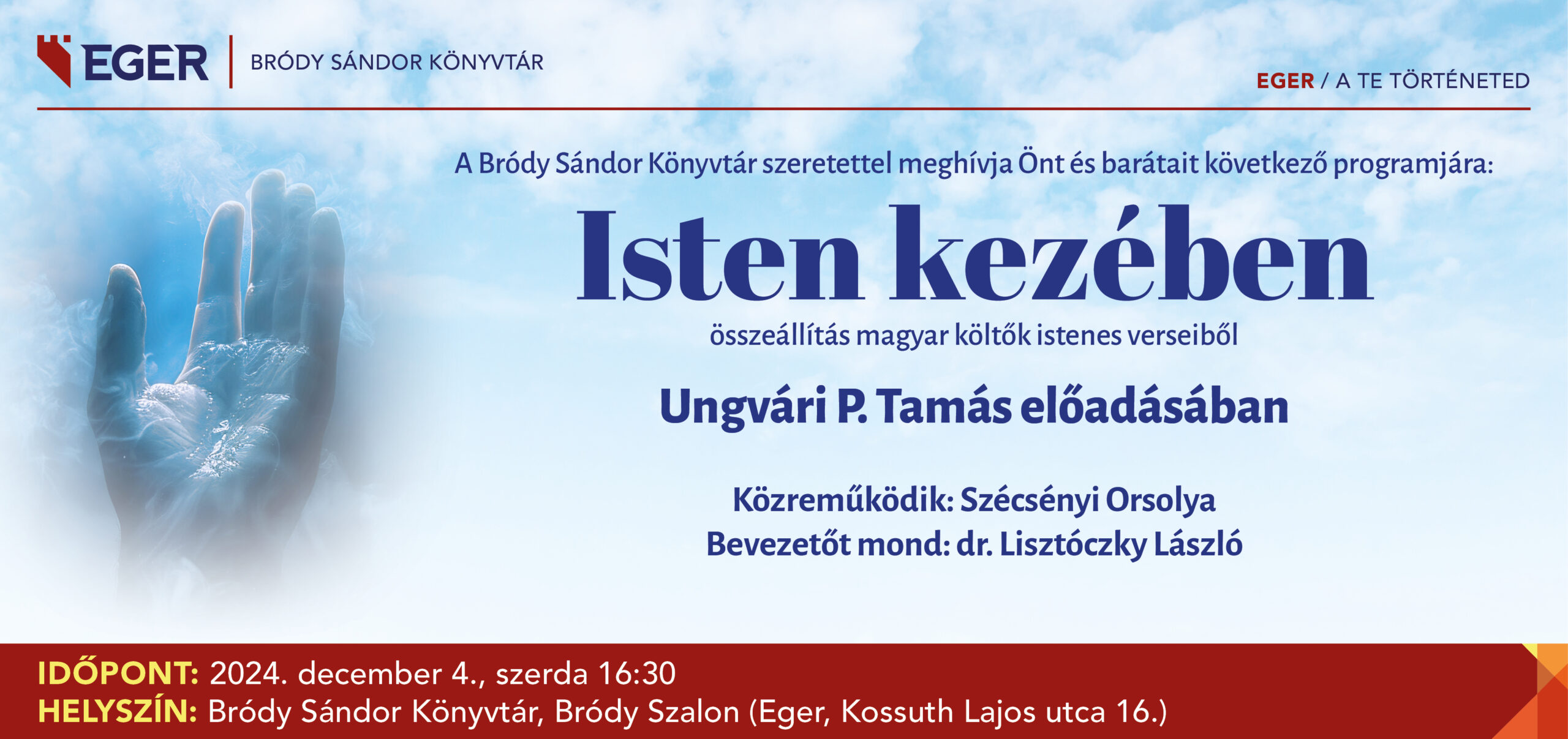 EGER | BRÓDY SÁNDOR KÖNYVTÁR

EGER / A TE TÖRTÉNETED

A Bródy Sándor Könyvtár szeretettel meghívja Önt és barátait következő programjára:

Isten kezében

összeállítás magyar költők istenes verseiből

Ungvári P. Tamás előadásában

Közreműködik: Szécsényi Orsolya
Bevezetőt mond: dr. Lisztóczky László

IDŐPONT: 2024. december 4., szerda 16:30
HELYSZÍN: Bródy Sándor Könyvtár, Bródy Szalon (Eger, Kossuth Lajos utca 16.)